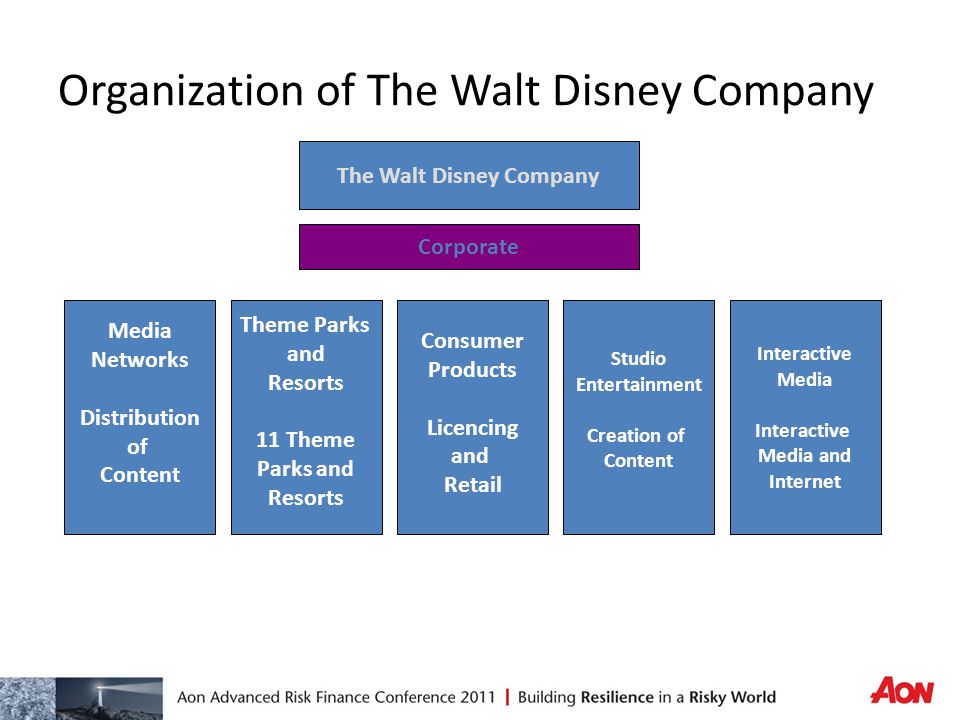 Organization of The Walt Disney Company

The Walt Disney Company

Corporate

Media Networks

Distribution of Content

Theme Parks and Resorts

11 Theme Parks and Resorts

Consumer Products

Licencing and Retail

Studio Entertainment

Creation of Content

Interactive Media

Interactive Media and Internet

Aon Advanced Risk Finance Conference 2011 | Building Resilience in a Risky World

AON